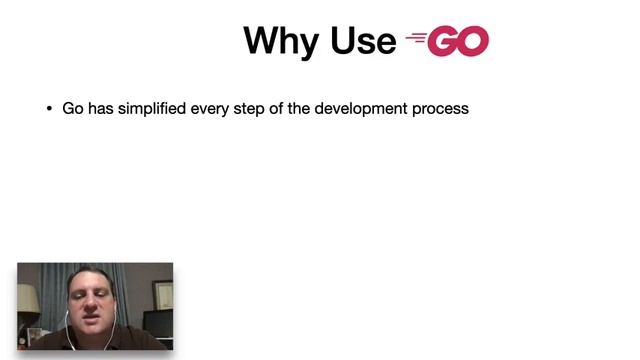 Why Use GO

• Go has simplified every step of the development process